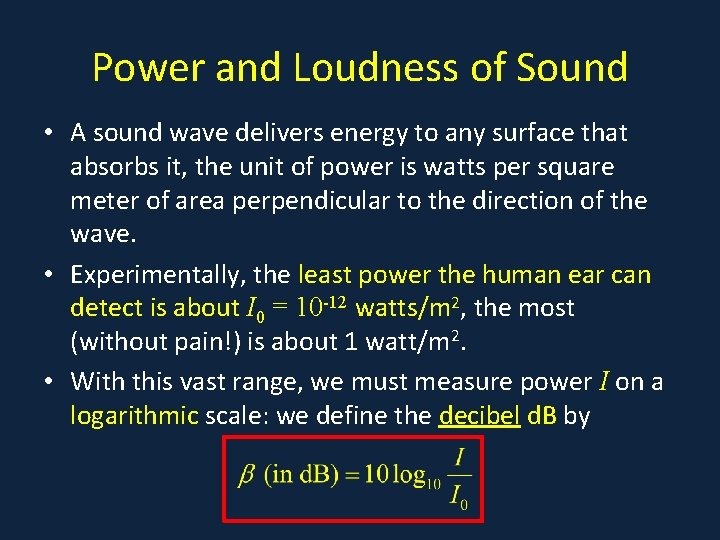 Power and Loudness of Sound

• A sound wave delivers energy to any surface that absorbs it, the unit of power is watts per square meter of area perpendicular to the direction of the wave.

• Experimentally, the least power the human ear can detect is about $I_0 = 10^{-12}$ watts/m$^2$, the most (without pain!) is about 1 watt/m$^2$.

• With this vast range, we must measure power $I$ on a logarithmic scale: we define the decibel dB by

$\beta \text{ (in dB)} = 10 \log_{10} \frac{I}{I_0}$